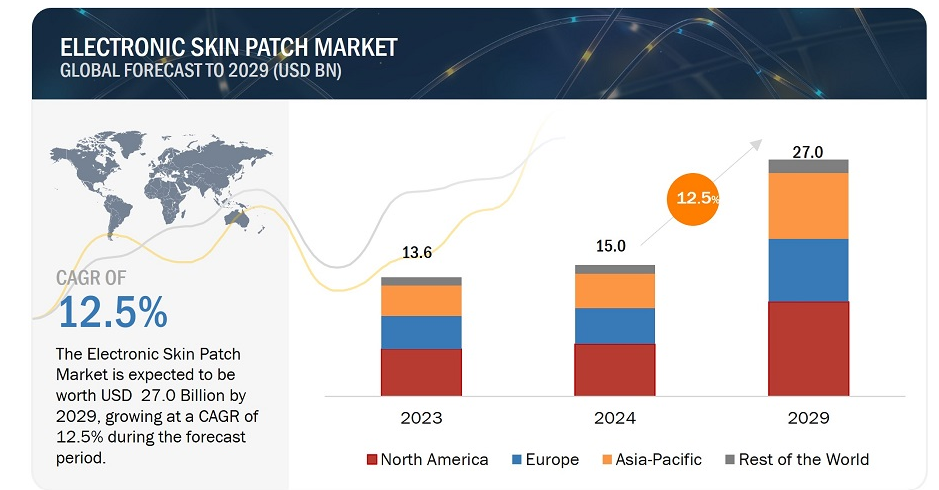 ELECTRONIC SKIN PATCH MARKET
GLOBAL FORECAST TO 2029 (USD BN)

CAGR OF
12.5%

The Electronic Skin Patch Market is expected to be worth USD 27.0 Billion by 2029, growing at a CAGR of 12.5% during the forecast period.

13.6
15.0
12.5%
27.0

2023
2024
2029

North America
Europe
Asia-Pacific
Rest of the World